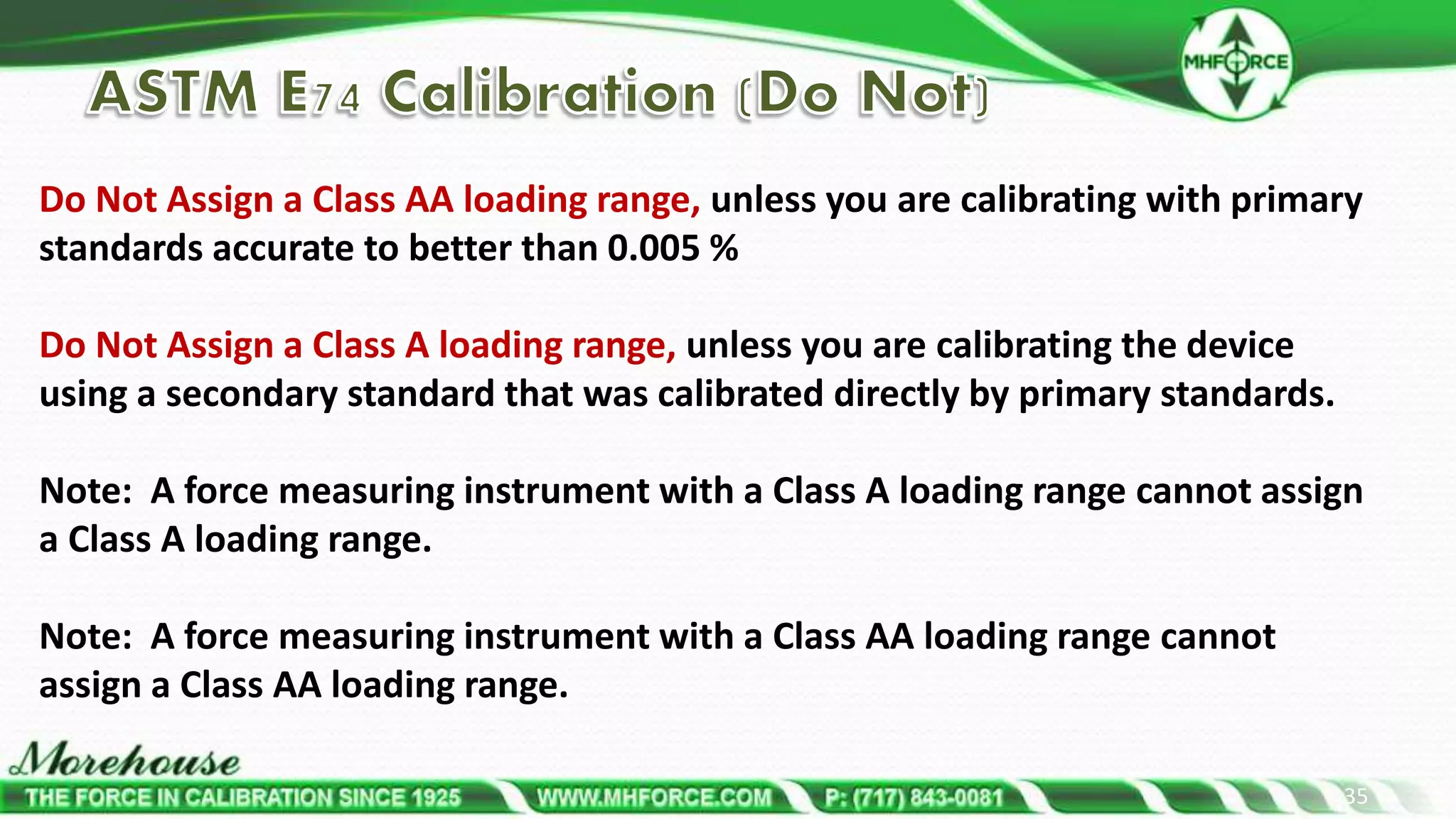 MHFORCE

ASTM E74 Calibration (Do Not)

Do Not Assign a Class AA loading range, unless you are calibrating with primary standards accurate to better than 0.005 %

Do Not Assign a Class A loading range, unless you are calibrating the device using a secondary standard that was calibrated directly by primary standards.

Note: A force measuring instrument with a Class A loading range cannot assign a Class A loading range.

Note: A force measuring instrument with a Class AA loading range cannot assign a Class AA loading range.

Morehouse

THE FORCE IN CALIBRATION SINCE 1925 WWW.MHFORCE.COM P: (717) 843-0081

35